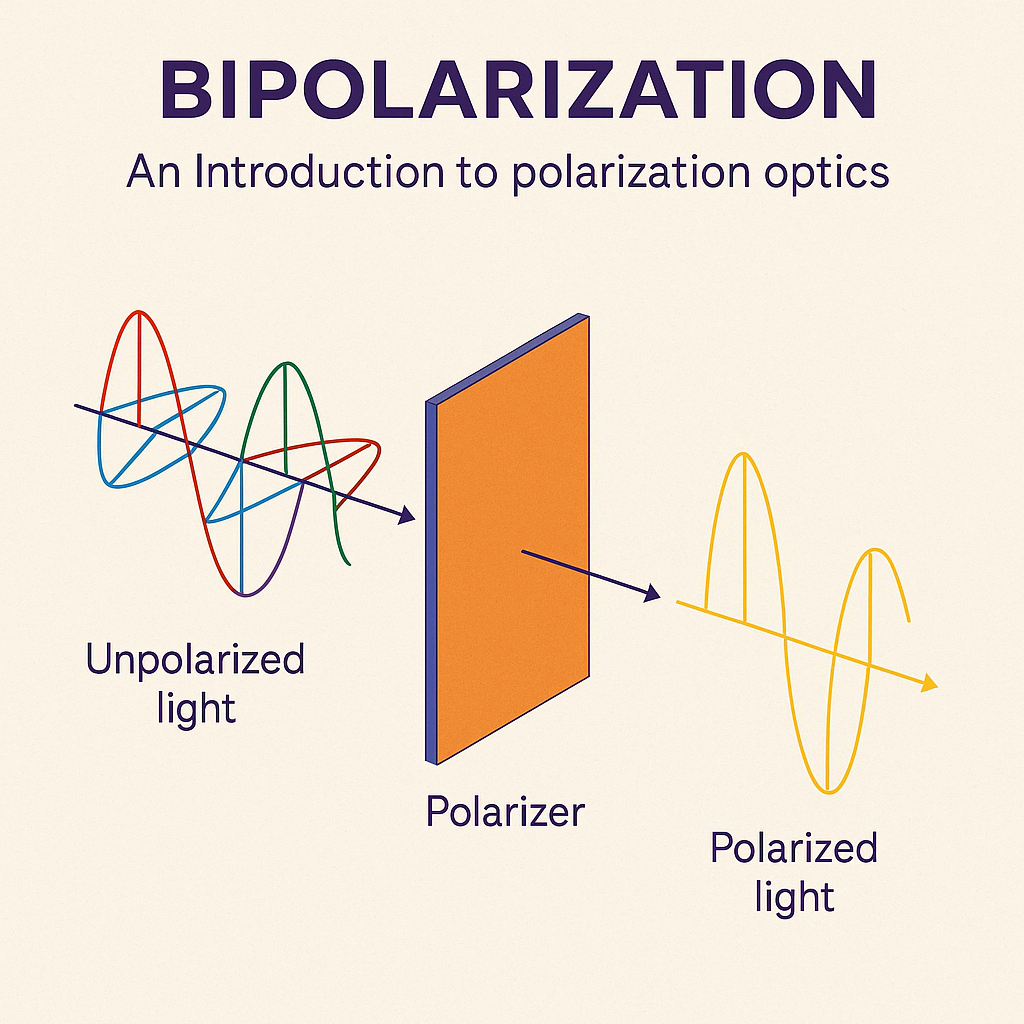 BIPOLARIZATION

An Introduction to polarization optics

Unpolarized light

Polarizer

Polarized light